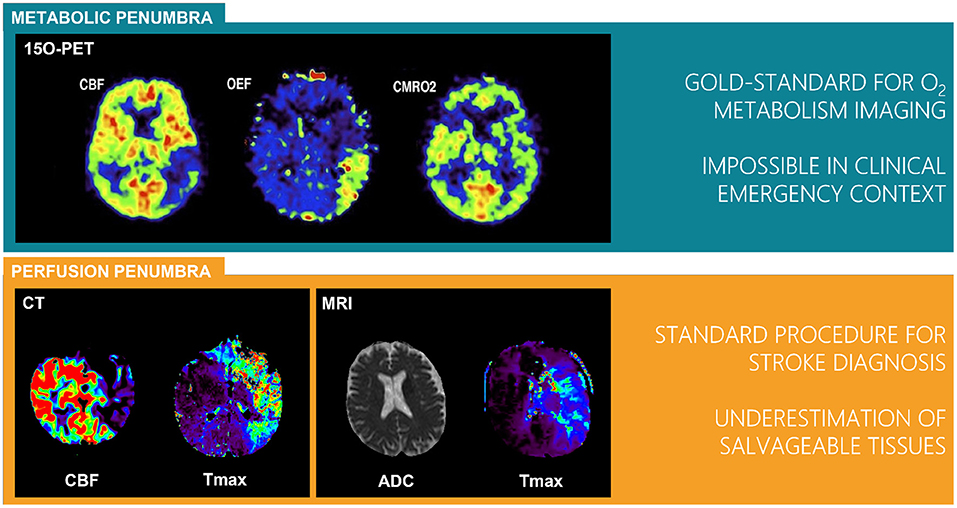 METABOLIC PENUMBRA

15O-PET

CBF

OEF

CMRO2

GOLD-STANDARD FOR $O_2$ METABOLISM IMAGING

IMPOSSIBLE IN CLINICAL EMERGENCY CONTEXT

PERFUSION PENUMBRA

CT

CBF

Tmax

MRI

ADC

Tmax

STANDARD PROCEDURE FOR STROKE DIAGNOSIS

UNDERESTIMATION OF SALVAGEABLE TISSUES